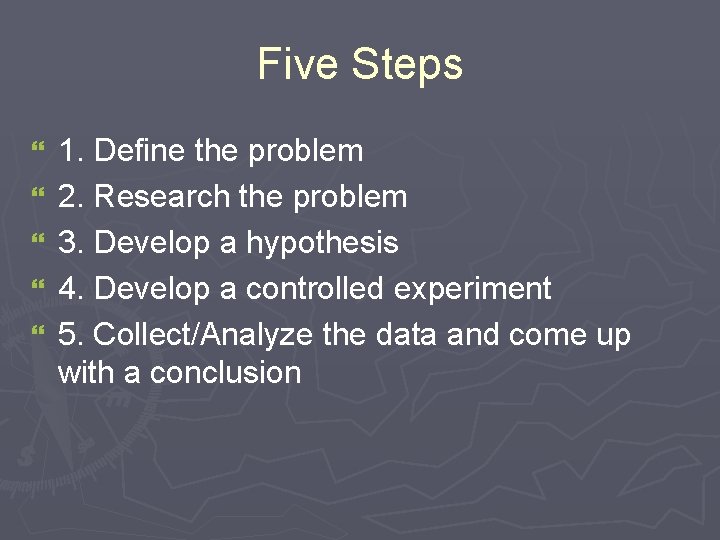 Five Steps

1. Define the problem
2. Research the problem
3. Develop a hypothesis
4. Develop a controlled experiment
5. Collect/Analyze the data and come up with a conclusion